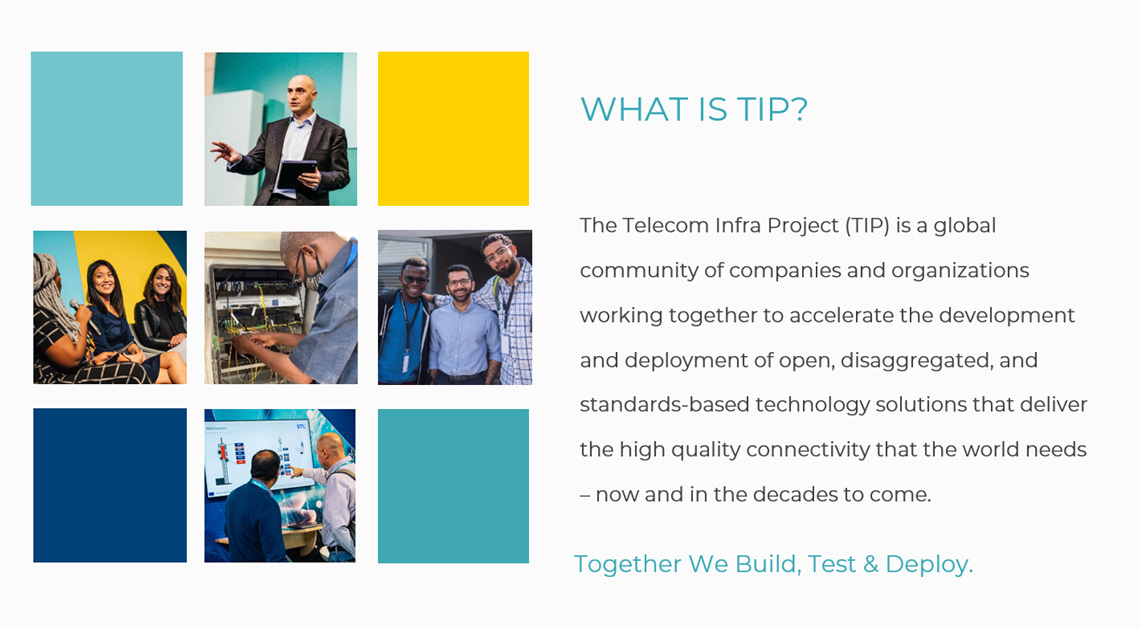 WHAT IS TIP?

The Telecom Infra Project (TIP) is a global community of companies and organizations working together to accelerate the development and deployment of open, disaggregated, and standards-based technology solutions that deliver the high quality connectivity that the world needs – now and in the decades to come.

Together We Build, Test & Deploy.